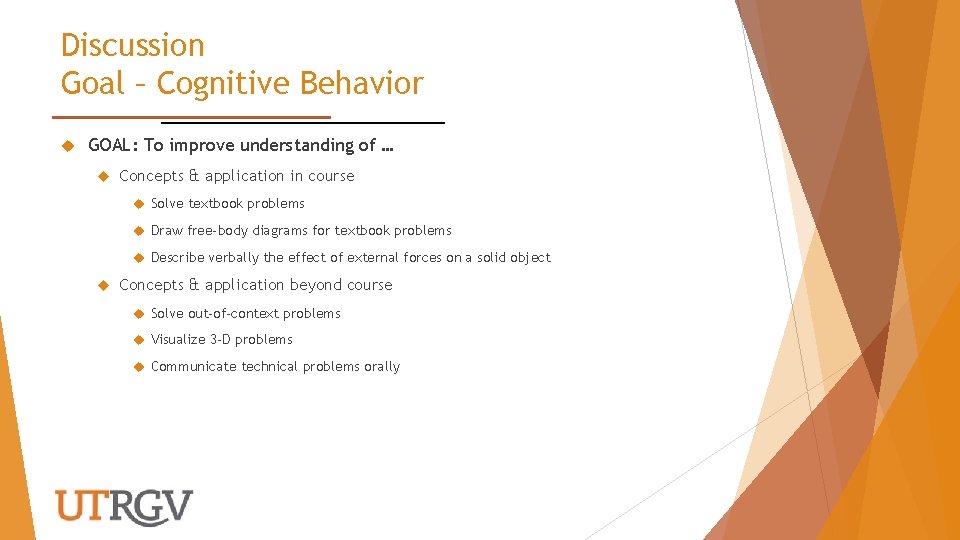 Discussion
Goal – Cognitive Behavior

GOAL: To improve understanding of …

Concepts & application in course

Solve textbook problems

Draw free-body diagrams for textbook problems

Describe verbally the effect of external forces on a solid object

Concepts & application beyond course

Solve out-of-context problems

Visualize 3-D problems

Communicate technical problems orally

UTRGV